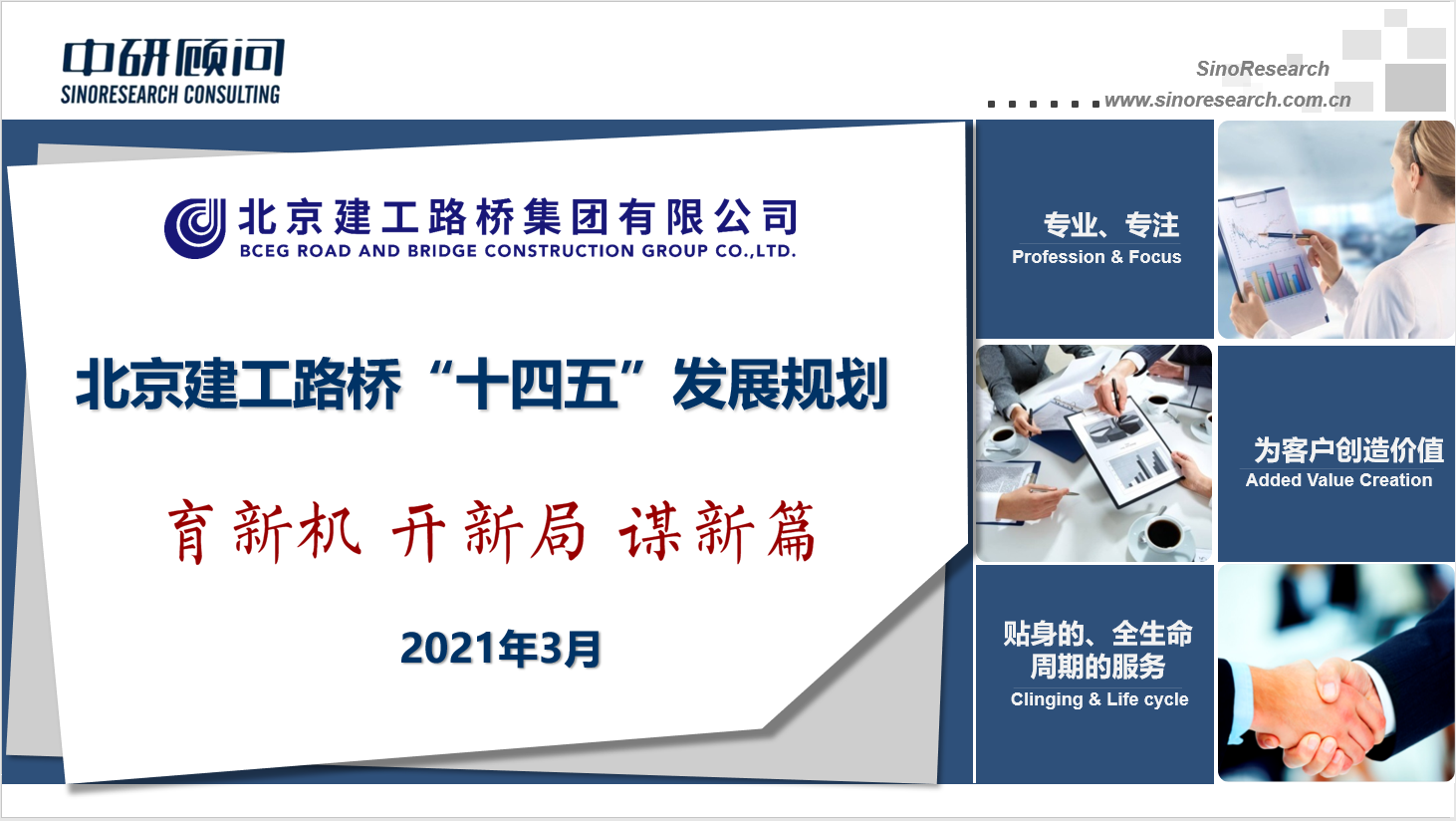 中研顾问
SINORESEARCH CONSULTING

SinoResearch
www.sinoresearch.com.cn

北京建工路桥集团有限公司
BCEG ROAD AND BRIDGE CONSTRUCTION GROUP CO.,LTD.

北京建工路桥“十四五”发展规划

育新机 开新局 谋新篇

2021年3月

专业、专注
Profession & Focus

为客户创造价值
Added Value Creation

贴身的、全生命周期的服务
Clinging & Life cycle